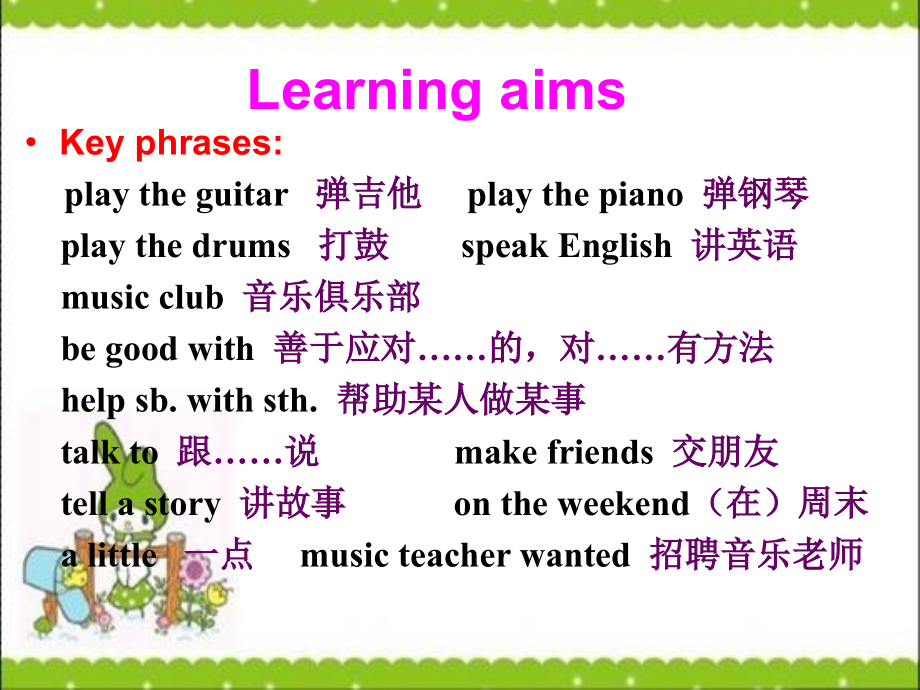 Learning aims

• Key phrases:

play the guitar 弹吉他 play the piano 弹钢琴
play the drums 打鼓 speak English 讲英语
music club 音乐俱乐部
be good with 善于应对……的，对……有方法
help sb. with sth. 帮助某人做某事
talk to 跟……说 make friends 交朋友
tell a story 讲故事 on the weekend（在）周末
a little 一点 music teacher wanted 招聘音乐老师